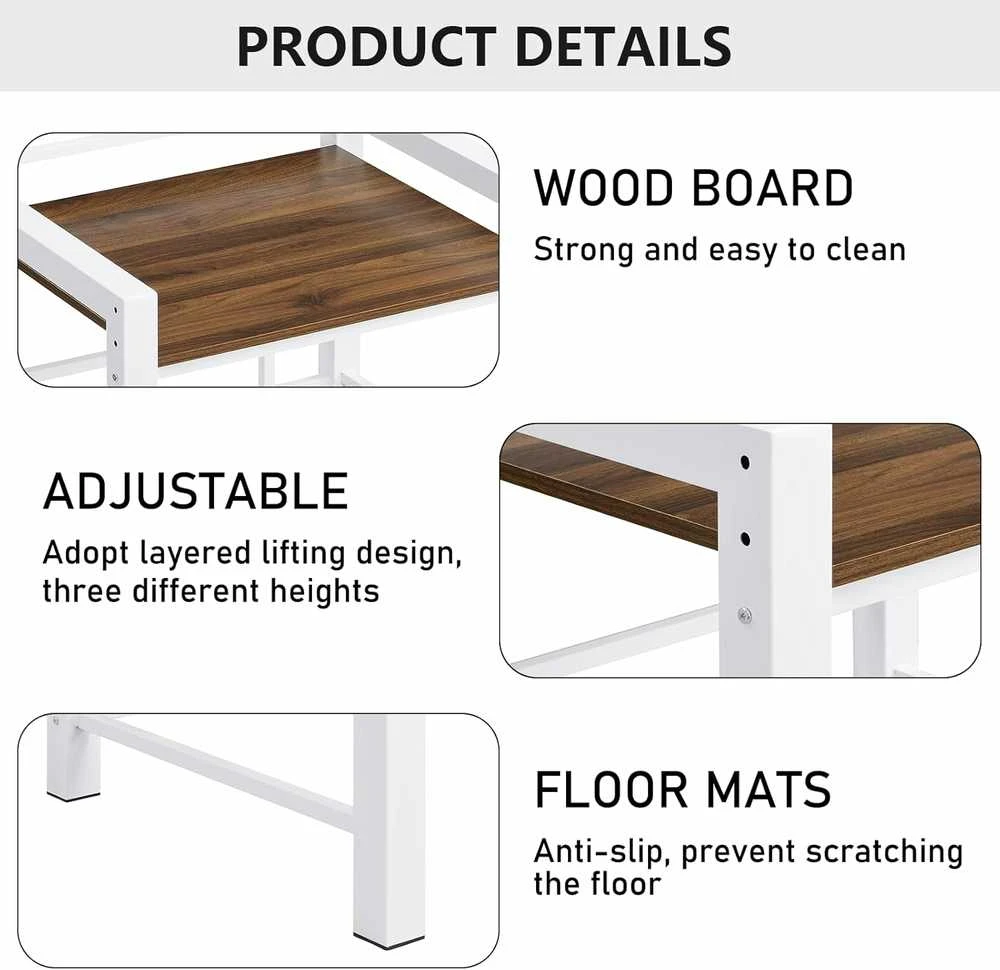 PRODUCT DETAILS

WOOD BOARD

Strong and easy to clean

ADJUSTABLE

Adopt layered lifting design, three different heights

FLOOR MATS

Anti-slip, prevent scratching the floor